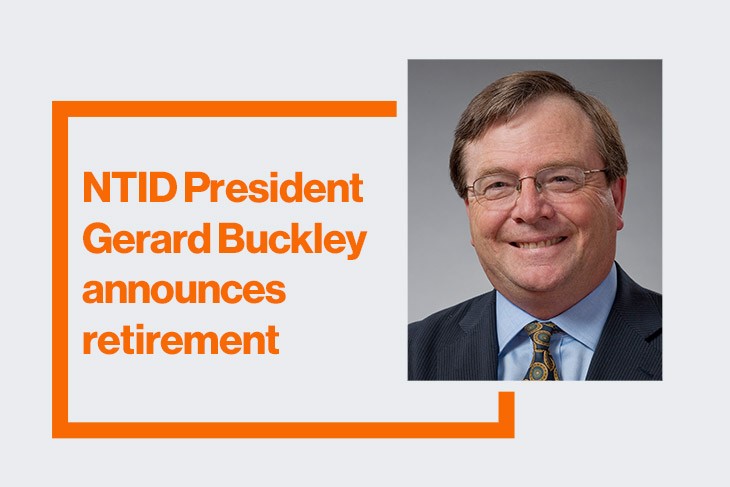 NTID President Gerard Buckley announces retirement